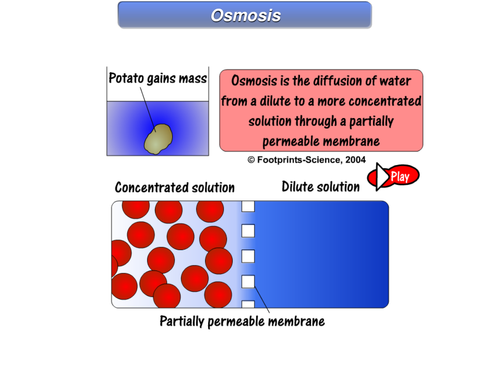 Osmosis

Potato gains mass

Osmosis is the diffusion of water from a dilute to a more concentrated solution through a partially permeable membrane

© Footprints-Science, 2004

Play

Concentrated solution

Dilute solution

Partially permeable membrane